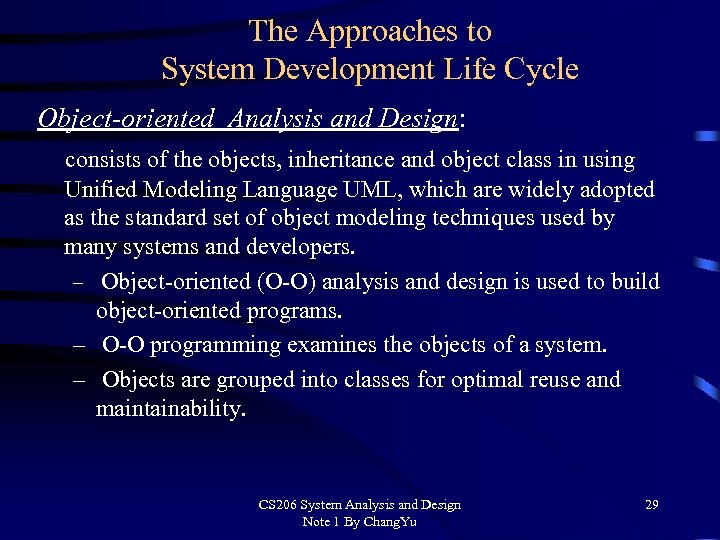 The Approaches to
System Development Life Cycle

Object-oriented  Analysis and Design:

consists of the objects, inheritance and object class in using Unified Modeling Language UML, which are widely adopted as the standard set of object modeling techniques used by many systems and developers.

– Object-oriented (O-O) analysis and design is used to build object-oriented programs.

– O-O programming examines the objects of a system.

– Objects are grouped into classes for optimal reuse and maintainability.

CS206 System Analysis and Design
Note 1 By ChangYu

29